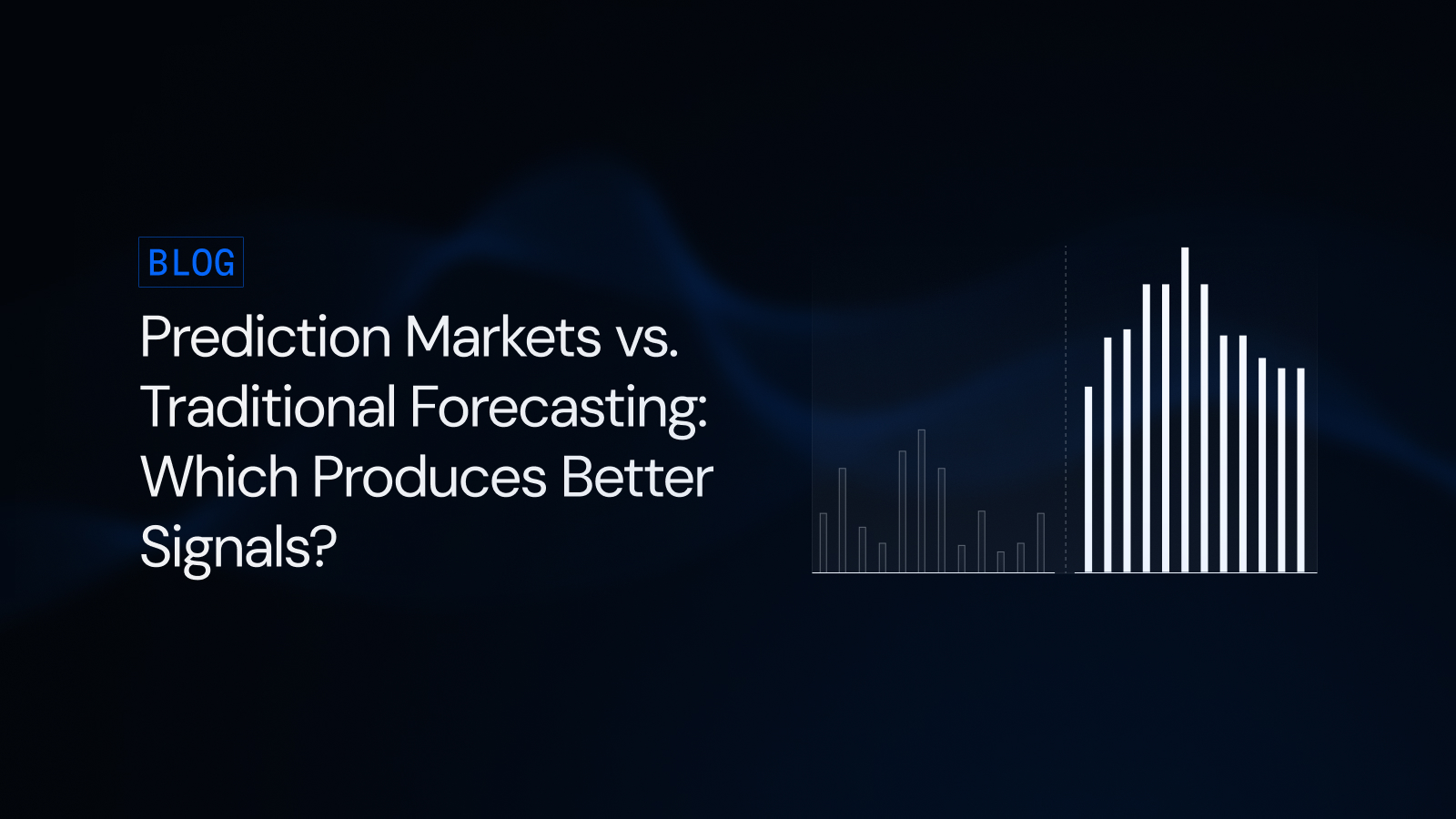 BLOG

Prediction Markets vs. Traditional Forecasting: Which Produces Better Signals?